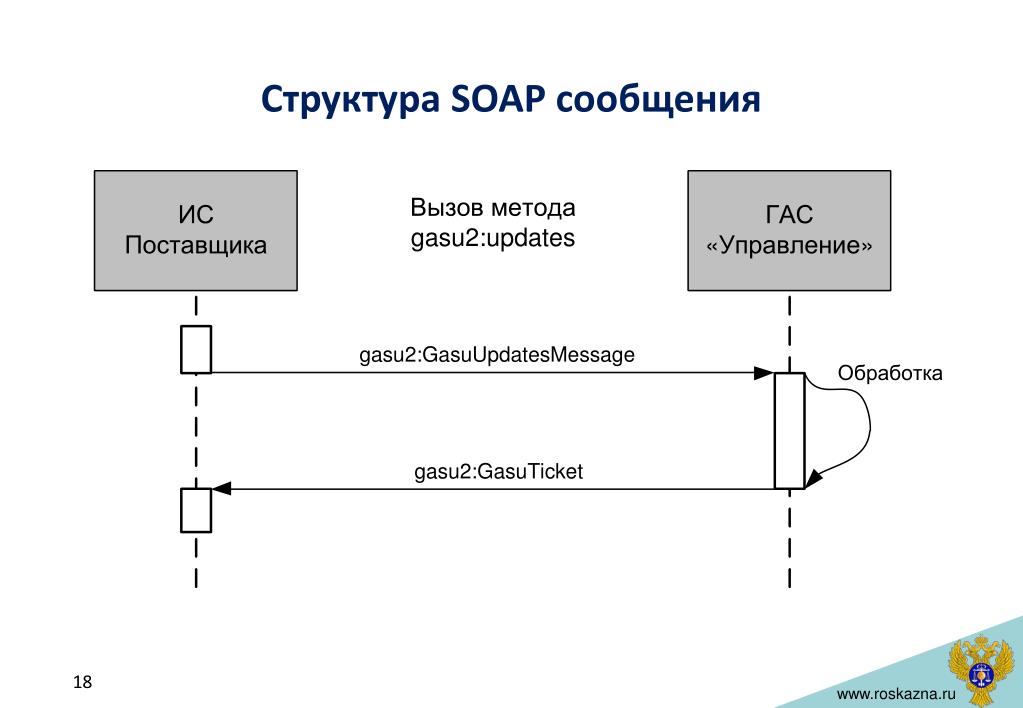 Структура SOAP сообщения

ИС Поставщика

Вызов метода gasu2:updates

ГАС «Управление»

gasu2:GasuUpdatesMessage

Обработка

gasu2:GasuTicket

18

www.roskazna.ru